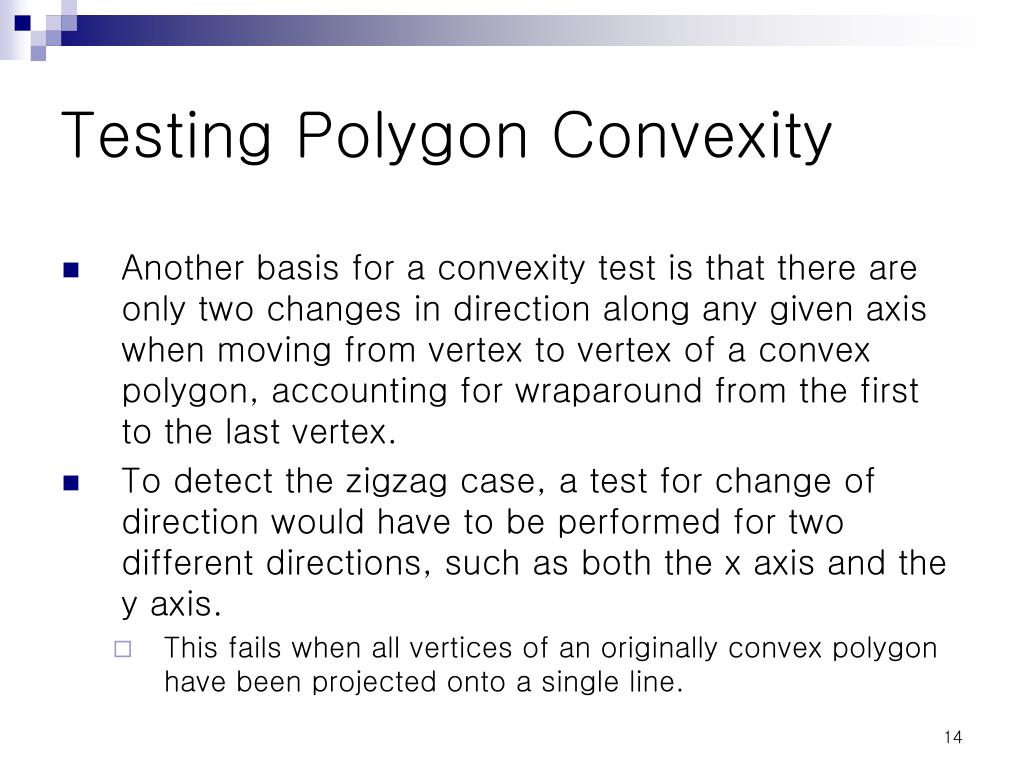 Testing Polygon Convexity

Another basis for a convexity test is that there are only two changes in direction along any given axis when moving from vertex to vertex of a convex polygon, accounting for wraparound from the first to the last vertex.

To detect the zigzag case, a test for change of direction would have to be performed for two different directions, such as both the x axis and the y axis.

This fails when all vertices of an originally convex polygon have been projected onto a single line.

14